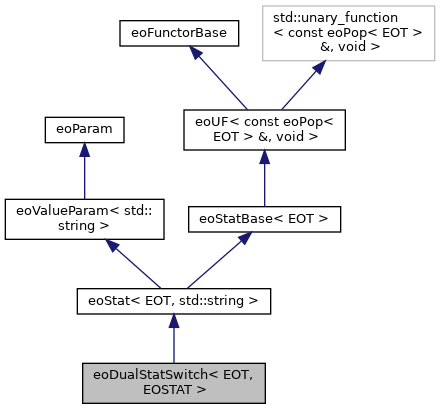 eoFunctorBase

std::unary_function < const eoPop< EOT > &, void >

eoParam

eoUF< const eoPop< EOT > &, void >

eoValueParam< std:: string >

eoStatBase< EOT >

eoStat< EOT, std::string >

eoDualStatSwitch< EOT, EOSTAT >